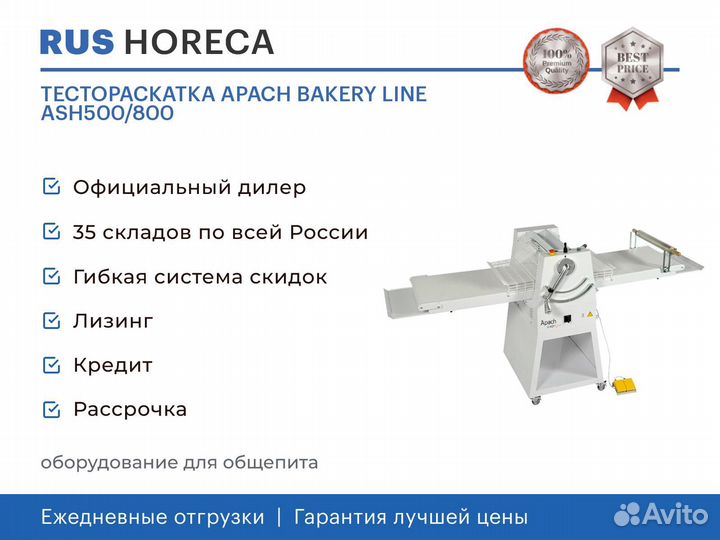 RUS HORECA

100% Premium Quality

BEST PRICE

ТЕСТОРАСКАТКА APACH BAKERY LINE ASH500/800

Официальный дилер

35 складов по всей России

Гибкая система скидок

Лизинг

Кредит

Рассрочка

Apach

оборудование для общепита

Ежедневные отгрузки | Гарантия лучшей цены

Avito